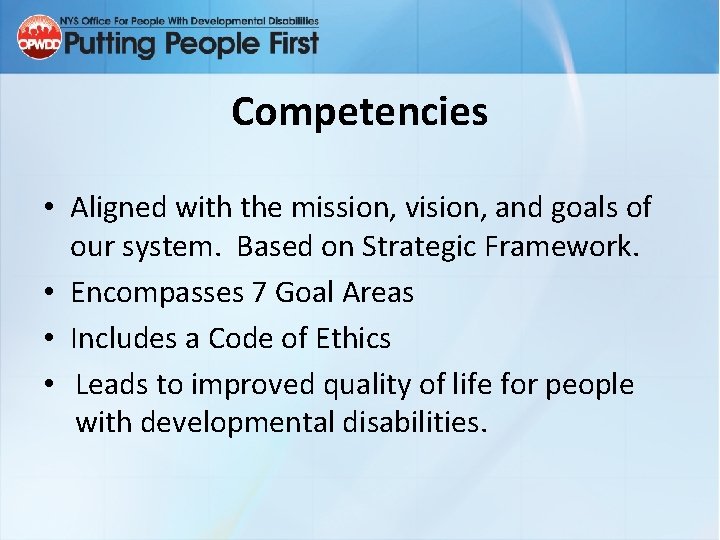 OPWDD
NYS Office For People With Developmental Disabilities
Putting People First

Competencies

• Aligned with the mission, vision, and goals of our system. Based on Strategic Framework.
• Encompasses 7 Goal Areas
• Includes a Code of Ethics
• Leads to improved quality of life for people with developmental disabilities.